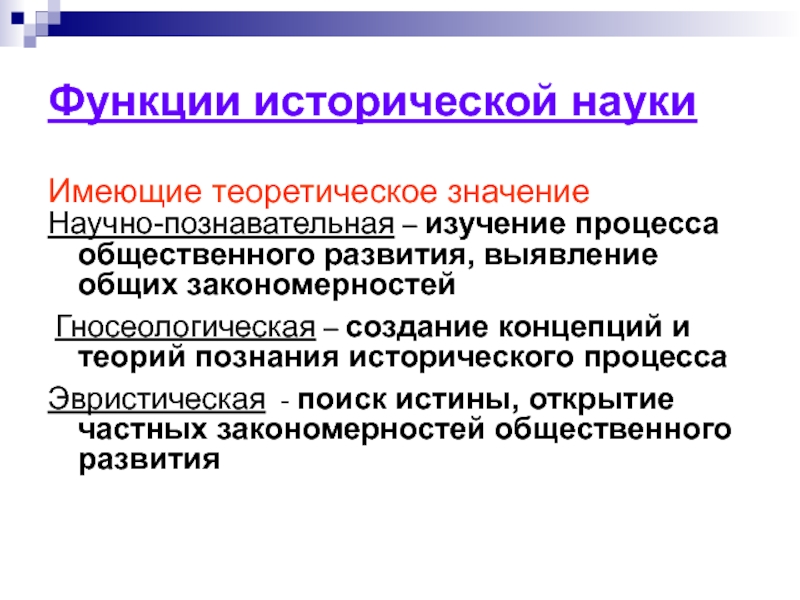 Функции исторической науки

Имеющие теоретическое значение
Научно-познавательная – изучение процесса общественного развития, выявление общих закономерностей

Гносеологическая – создание концепций и теорий познания исторического процесса

Эвристическая - поиск истины, открытие частных закономерностей общественного развития